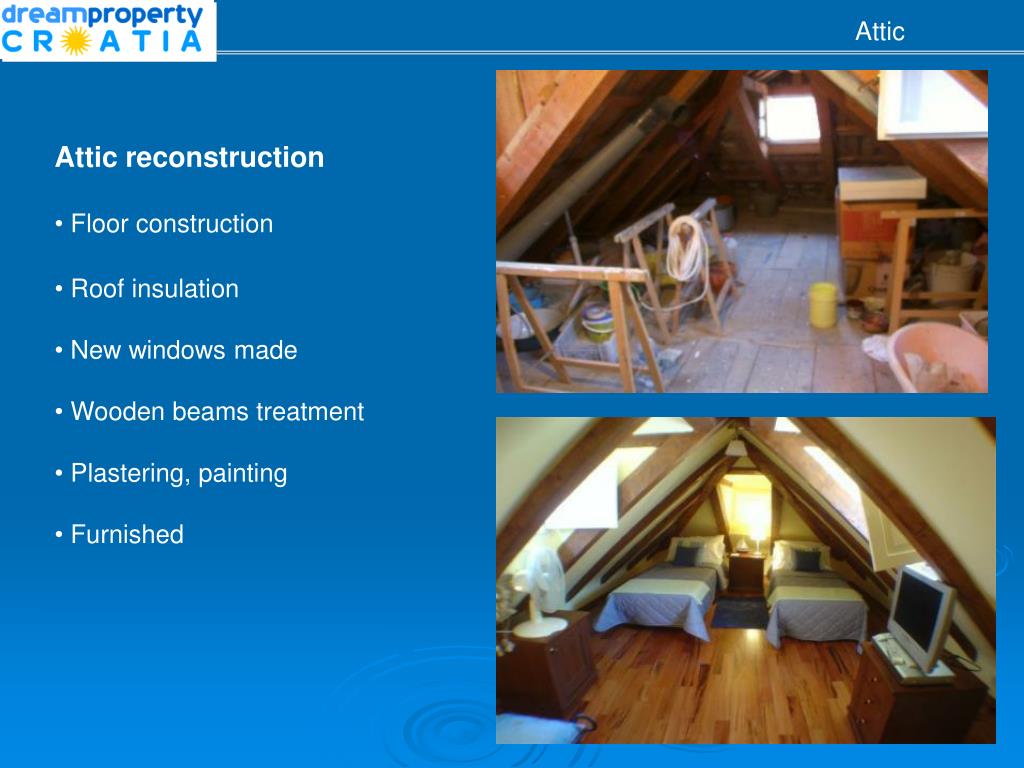 dreamproperty
CROATIA

Attic

Attic reconstruction

• Floor construction

• Roof insulation

• New windows made

• Wooden beams treatment

• Plastering, painting

• Furnished